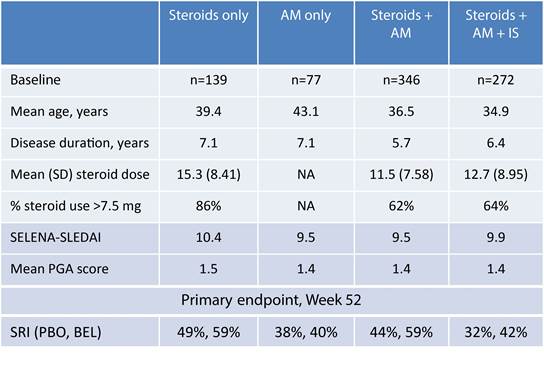 |  | Steroids only | AM only | Steroids + AM | Steroids + AM + IS |
|---|---|---|---|---|
| Baseline | n=139 | n=77 | n=346 | n=272 |
| Mean age, years | 39.4 | 43.1 | 36.5 | 34.9 |
| Disease duration, years | 7.1 | 7.1 | 5.7 | 6.4 |
| Mean (SD) steroid dose | 15.3 (8.41) | NA | 11.5 (7.58) | 12.7 (8.95) |
| % steroid use >7.5 mg | 86% | NA | 62% | 64% |
| SELENA-SLEDAI | 10.4 | 9.5 | 9.5 | 9.9 |
| Mean PGA score | 1.5 | 1.4 | 1.4 | 1.4 |
| Primary endpoint, Week 52 |  |  |  |  |
| SRI (PBO, BEL) | 49%, 59% | 38%, 40% | 44%, 59% | 32%, 42% |